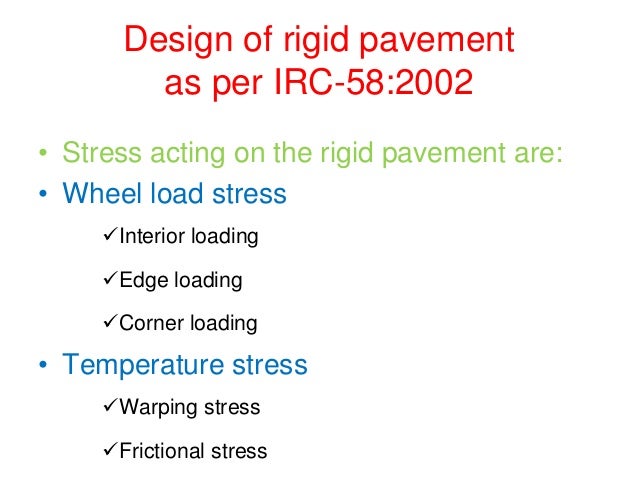 Design of rigid pavement as per IRC-58:2002

• Stress acting on the rigid pavement are:
• Wheel load stress
✓Interior loading
✓Edge loading
✓Corner loading
• Temperature stress
✓Warping stress
✓Frictional stress